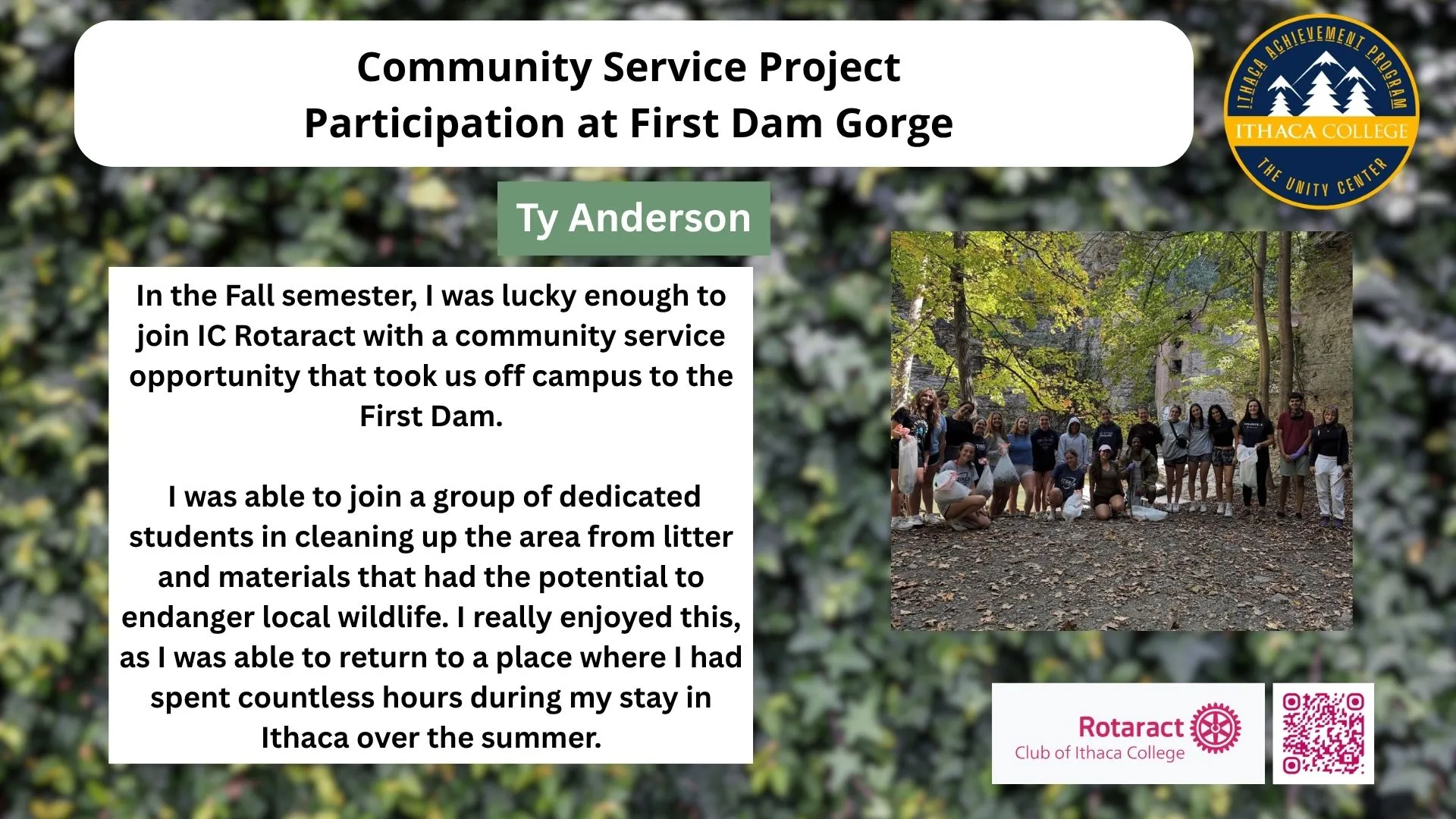 Community Service Project
Participation at First Dam Gorge

ITHACA ACHIEVEMENT PROGRAM
ITHACA COLLEGE
THE UNITY CENTER

Ty Anderson

In the Fall semester, I was lucky enough to join IC Rotaract with a community service opportunity that took us off campus to the First Dam.

I was able to join a group of dedicated students in cleaning up the area from litter and materials that had the potential to endanger local wildlife. I really enjoyed this, as I was able to return to a place where I had spent countless hours during my stay in Ithaca over the summer.

Rotaract
Club of Ithaca College